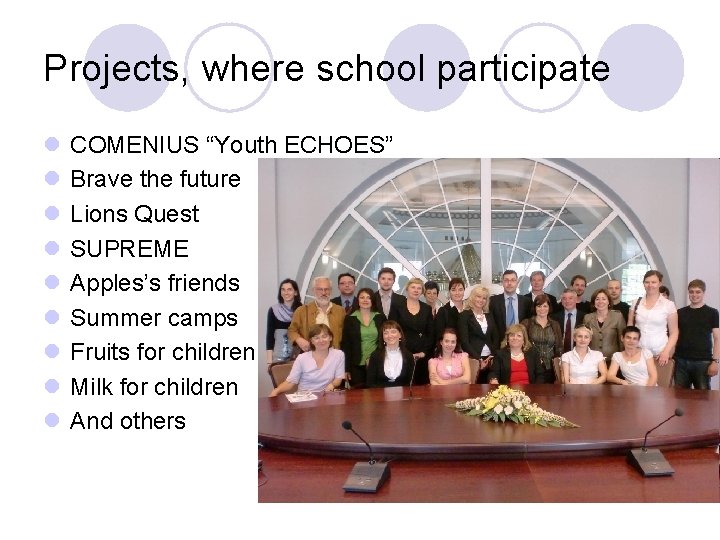 Projects, where school participate

- COMENIUS “Youth ECHOES”
- Brave the future
- Lions Quest
- SUPREME
- Apples’s friends
- Summer camps
- Fruits for children
- Milk for children
- And others